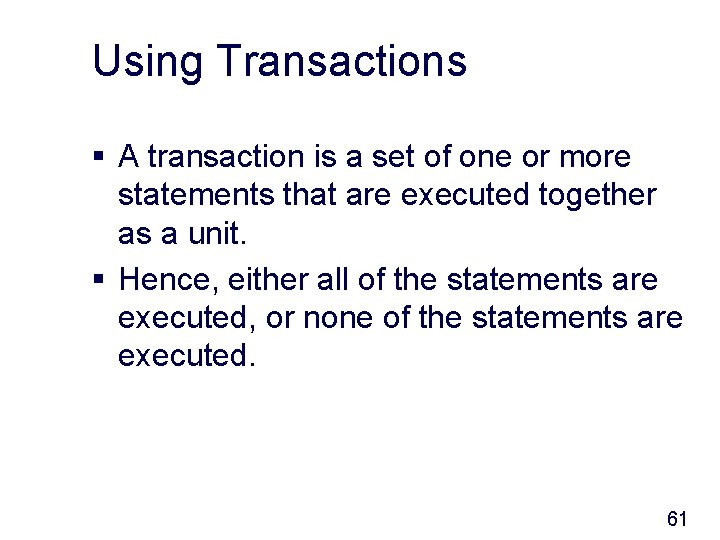 Using Transactions

▪ A transaction is a set of one or more statements that are executed together as a unit.

▪ Hence, either all of the statements are executed, or none of the statements are executed.

61